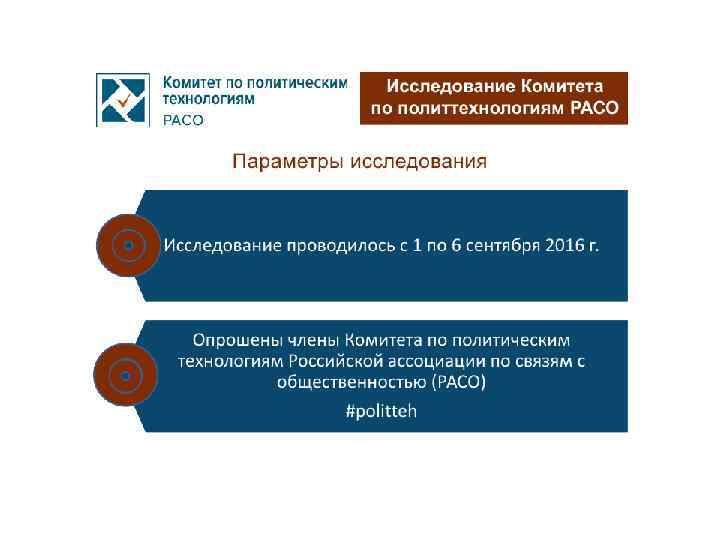 Комитет по политическим технологиям
РАСО

Исследование Комитета по политтехнологиям РАСО

Параметры исследования

Исследование проводилось с 1 по 6 сентября 2016 г.

Опрошены члены Комитета по политическим технологиям Российской ассоциации по связям с общественностью (РАСО)

#politteh